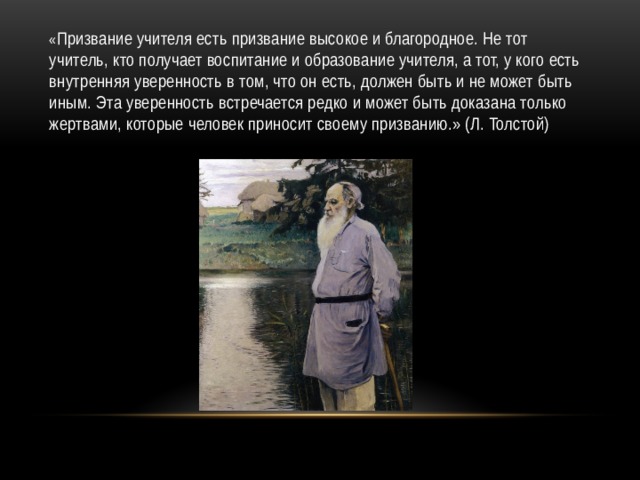 «Призвание учителя есть призвание высокое и благородное. Не тот учитель, кто получает воспитание и образование учителя, а тот, у кого есть внутренняя уверенность в том, что он есть, должен быть и не может быть иным. Эта уверенность встречается редко и может быть доказана только жертвами, которые человек приносит своему призванию.» (Л. Толстой)